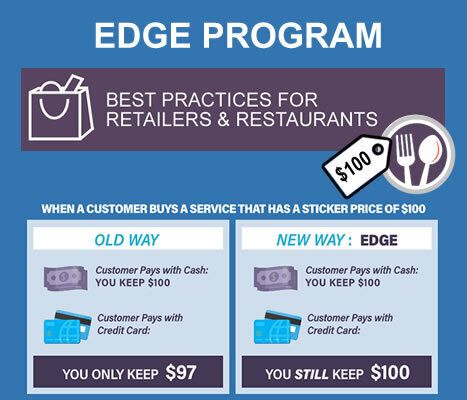 EDGE PROGRAM

BEST PRACTICES FOR RETAILERS & RESTAURANTS

$100

WHEN A CUSTOMER BUYS A SERVICE THAT HAS A STICKER PRICE OF $100

OLD WAY

Customer Pays with Cash: YOU KEEP $100

Customer Pays with Credit Card:

YOU ONLY KEEP $97

NEW WAY : EDGE

Customer Pays with Cash: YOU KEEP $100

Customer Pays with Credit Card:

YOU STILL KEEP $100